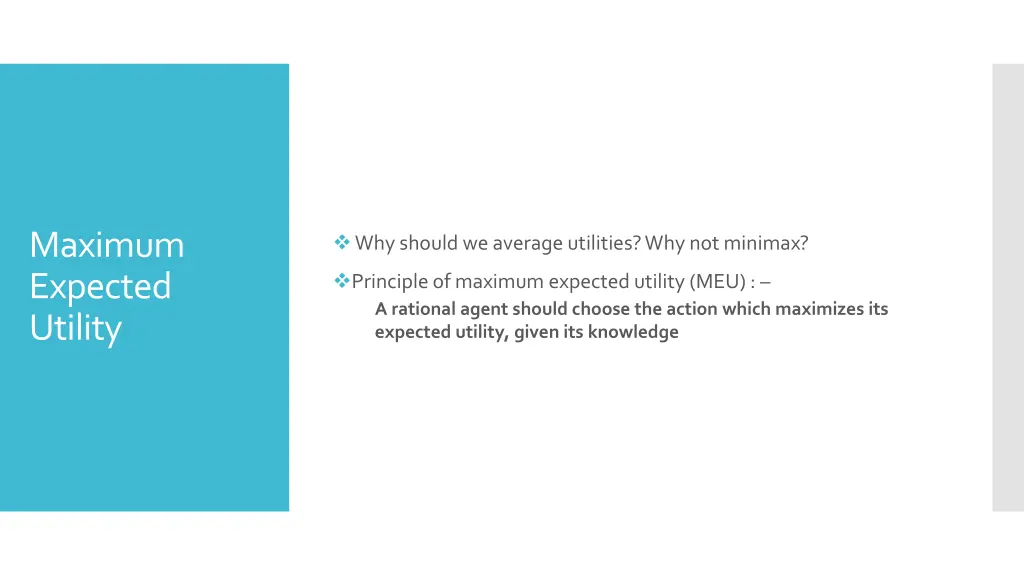 Maximum Expected Utility

❖ Why should we average utilities? Why not minimax?

❖ Principle of maximum expected utility (MEU) : –
A rational agent should choose the action which maximizes its expected utility, given its knowledge